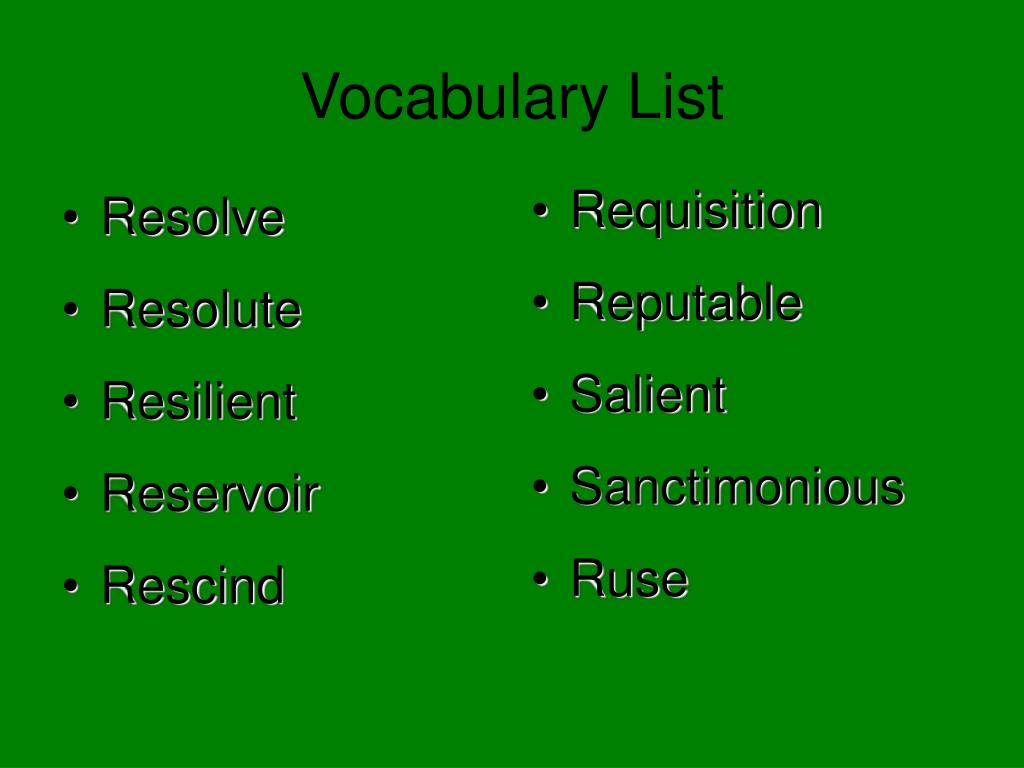 Vocabulary List

• Resolve
• Resolute
• Resilient
• Reservoir
• Rescind

• Requisition
• Reputable
• Salient
• Sanctimonious
• Ruse